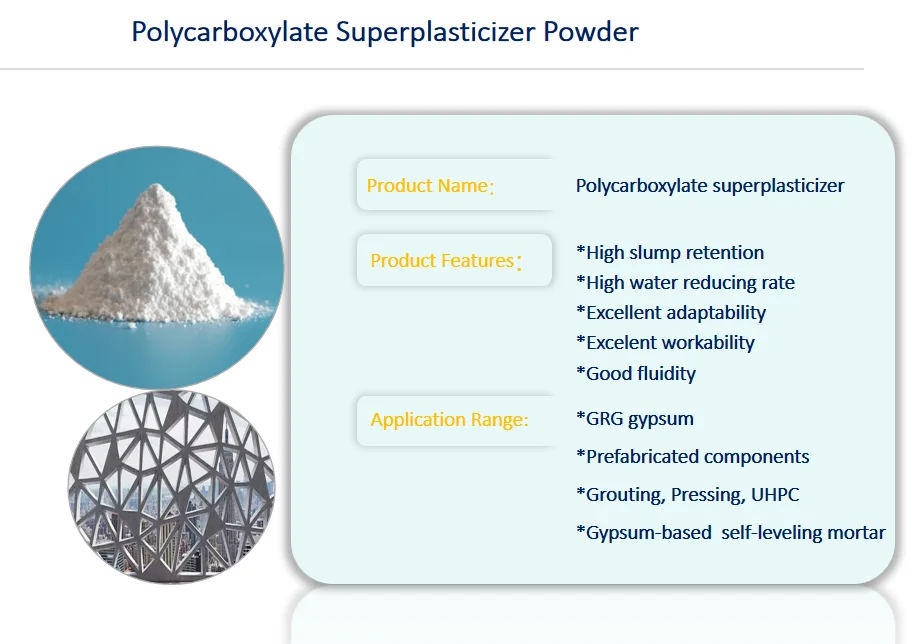 Polycarboxylate Superplasticizer Powder

Product Name:
Polycarboxylate superplasticizer

Product Features:
*High slump retention
*High water reducing rate
*Excellent adaptability
*Excelent workability
*Good fluidity

Application Range:
*GRG gypsum
*Prefabricated components
*Grouting, Pressing, UHPC
*Gypsum-based self-leveling mortar